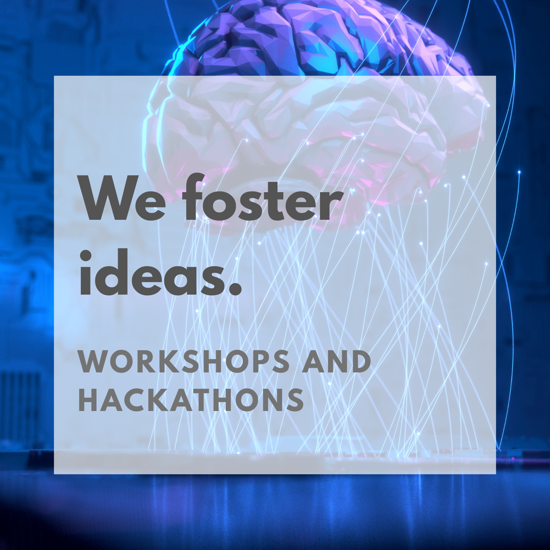 We foster ideas.

WORKSHOPS AND HACKATHONS